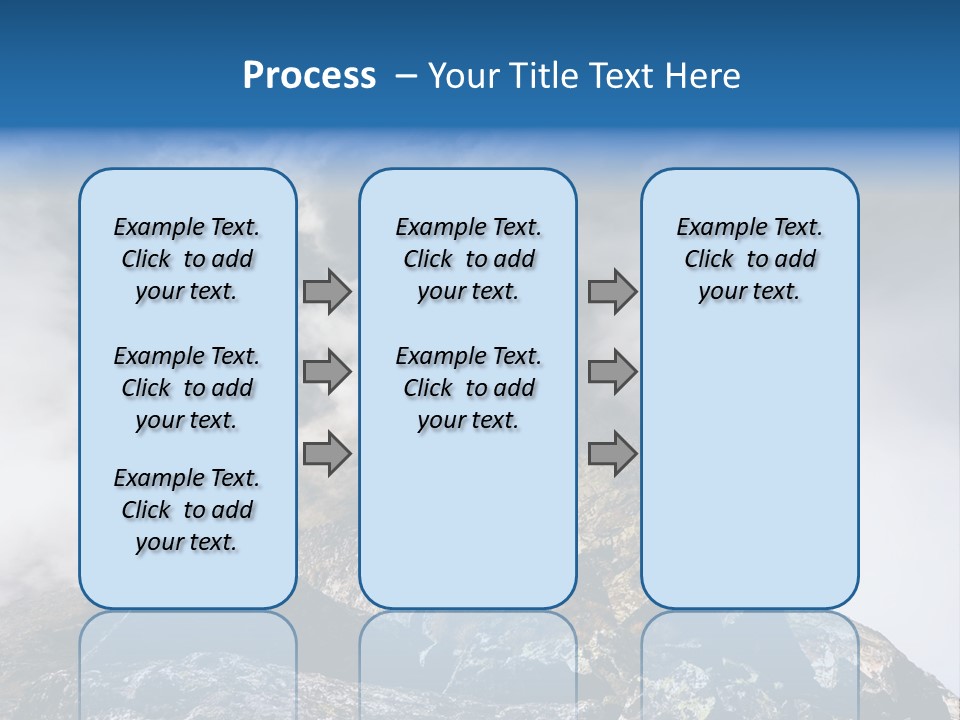 Process – Your Title Text Here

Example Text. Click to add your text.

Example Text. Click to add your text.

Example Text. Click to add your text.

Example Text. Click to add your text.

Example Text. Click to add your text.

Example Text. Click to add your text.